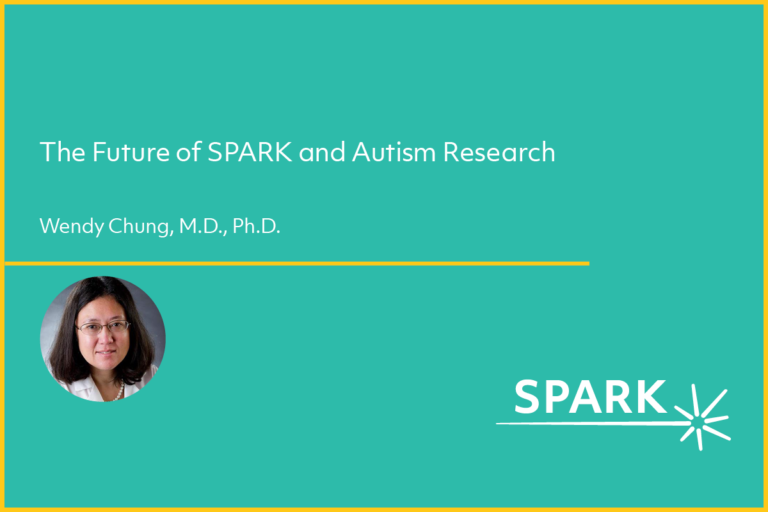 The Future of SPARK and Autism Research

Wendy Chung, M.D., Ph.D.

SPARK